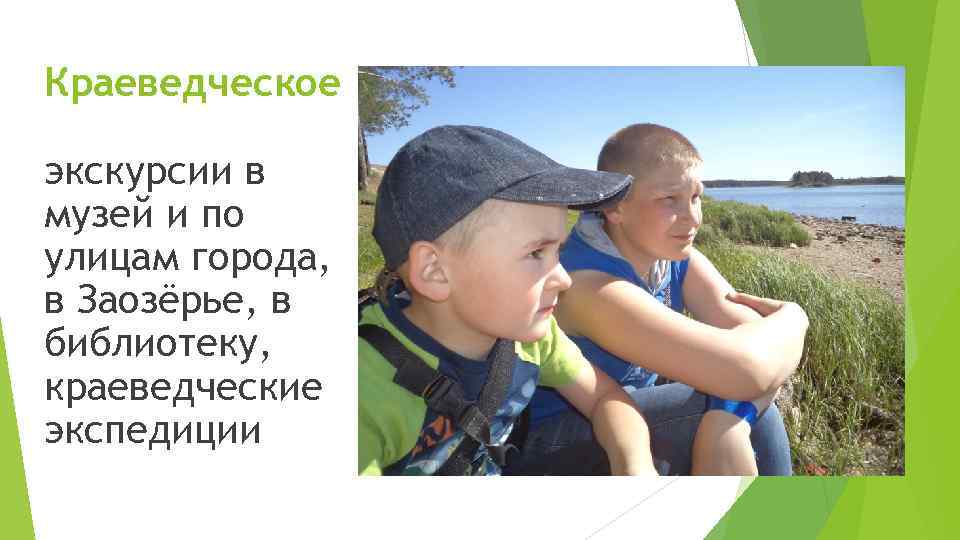 Краеведческое

экскурсии в музей и по улицам города, в Заозёрье, в библиотеку, краеведческие экспедиции